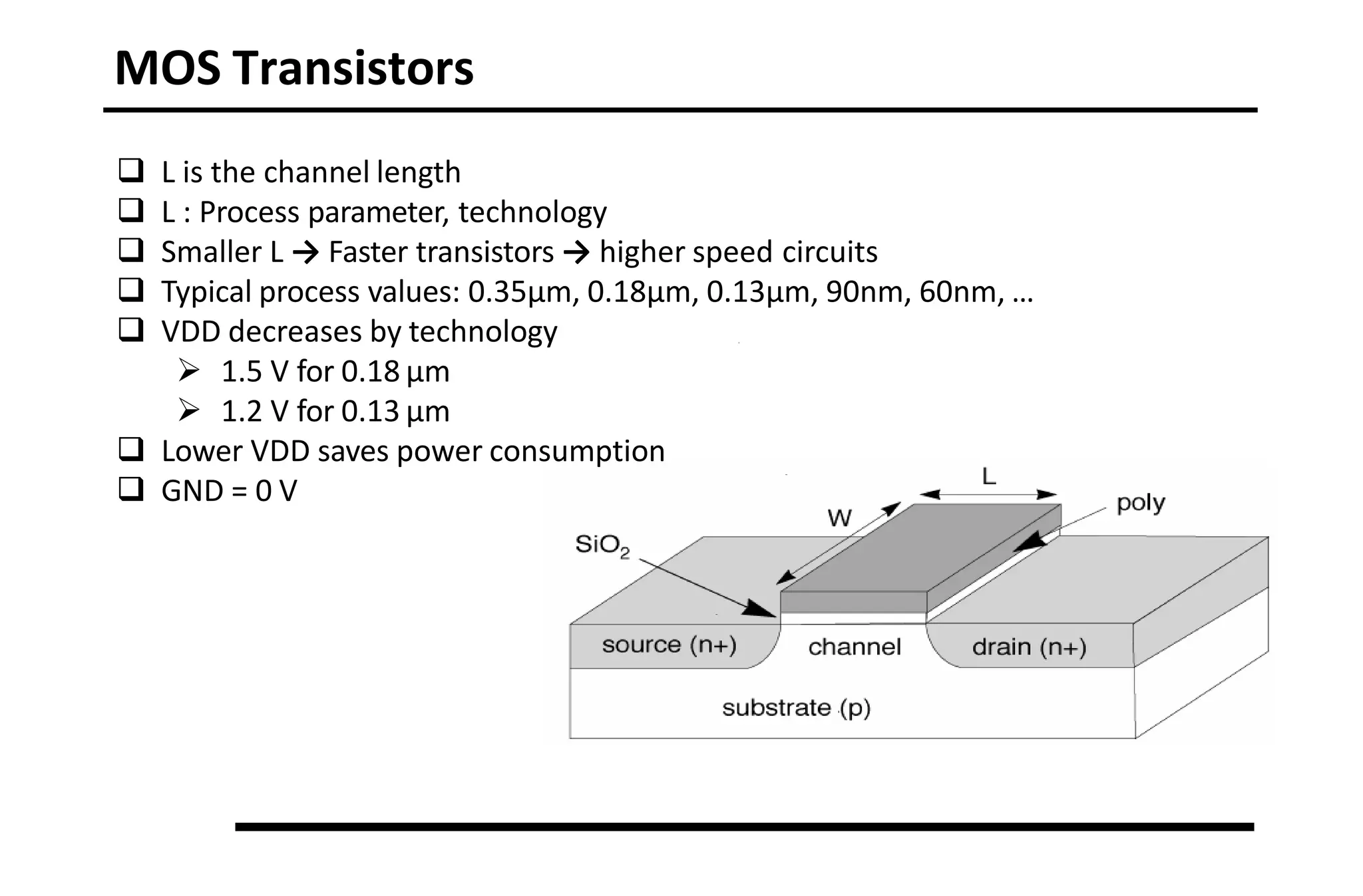 MOS Transistors

❑ L is the channel length
❑ L : Process parameter, technology
❑ Smaller L → Faster transistors → higher speed circuits
❑ Typical process values: 0.35µm, 0.18µm, 0.13µm, 90nm, 60nm, …
❑ VDD decreases by technology
➢ 1.5 V for 0.18 µm
➢ 1.2 V for 0.13 µm
❑ Lower VDD saves power consumption
❑ GND = 0 V

L
W
poly
$SiO_2$
source (n+)
channel
drain (n+)
substrate (p)